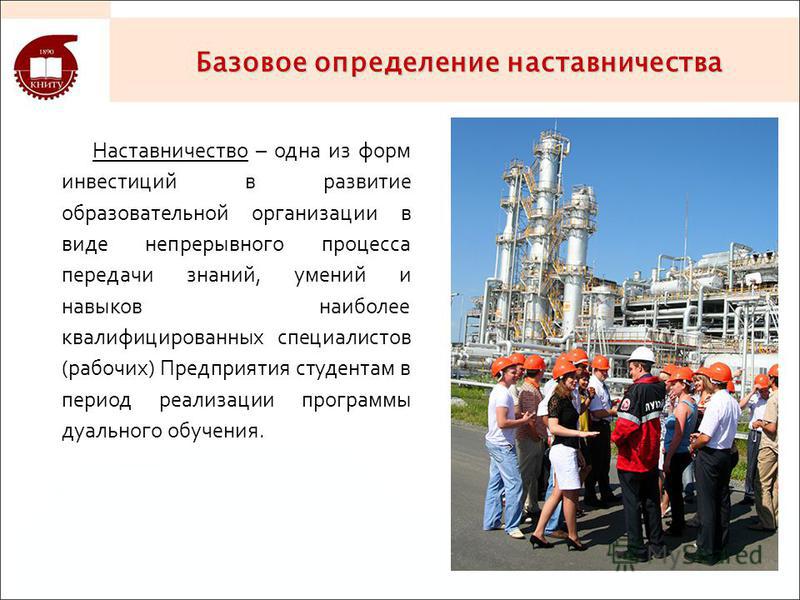 1890
КНИТУ

Базовое определение наставничества

Наставничество – одна из форм инвестиций в развитие образовательной организации в виде непрерывного процесса передачи знаний, умений и навыков наиболее квалифицированных специалистов (рабочих) Предприятия студентам в период реализации программы дуального обучения.

MyShared